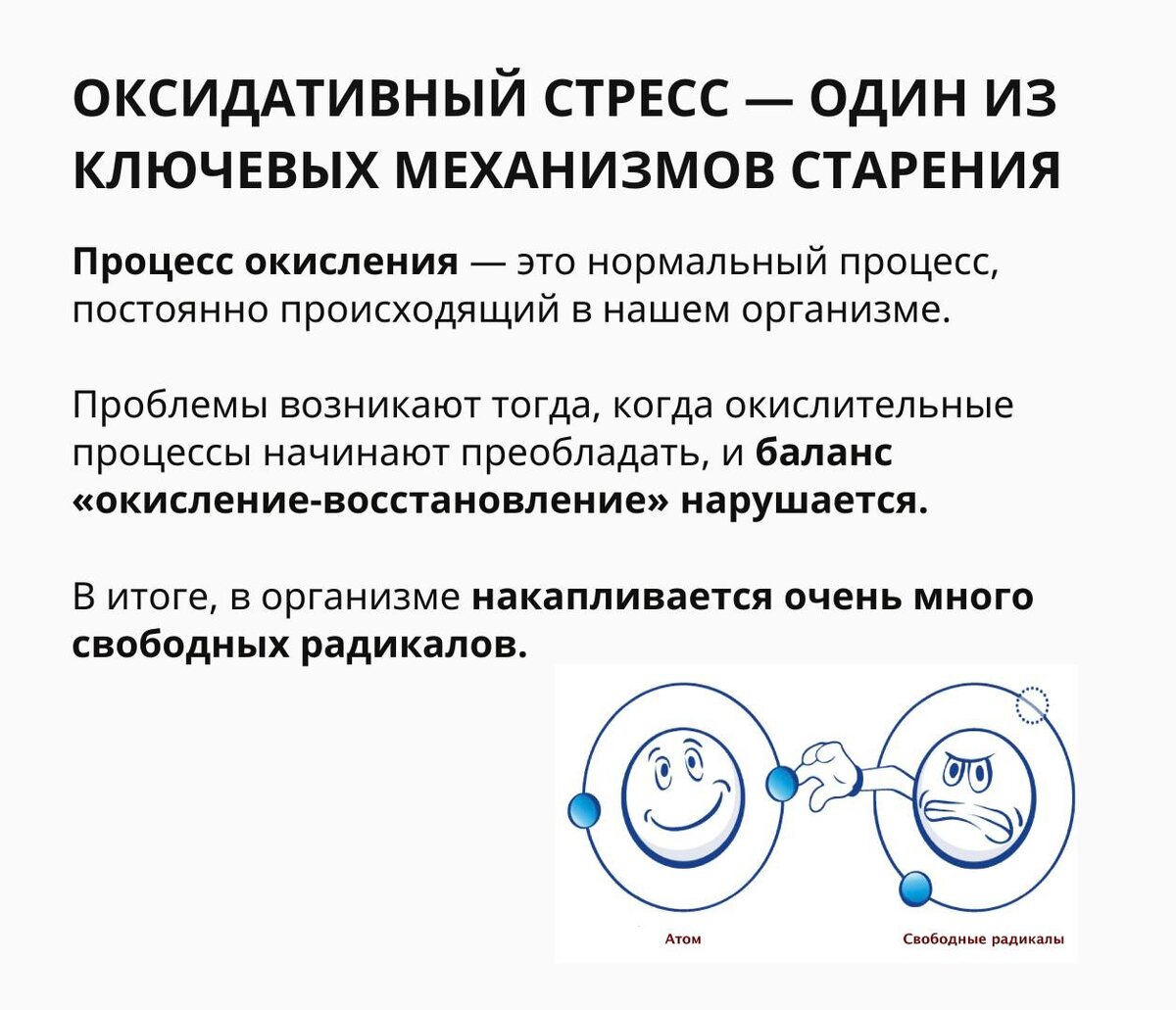 ОКСИДАТИВНЫЙ СТРЕСС — ОДИН ИЗ КЛЮЧЕВЫХ МЕХАНИЗМОВ СТАРЕНИЯ

Процесс окисления — это нормальный процесс, постоянно происходящий в нашем организме.

Проблемы возникают тогда, когда окислительные процессы начинают преобладать, и баланс «окисление-восстановление» нарушается.

В итоге, в организме накапливается очень много свободных радикалов.

Атом

Свободные радикалы